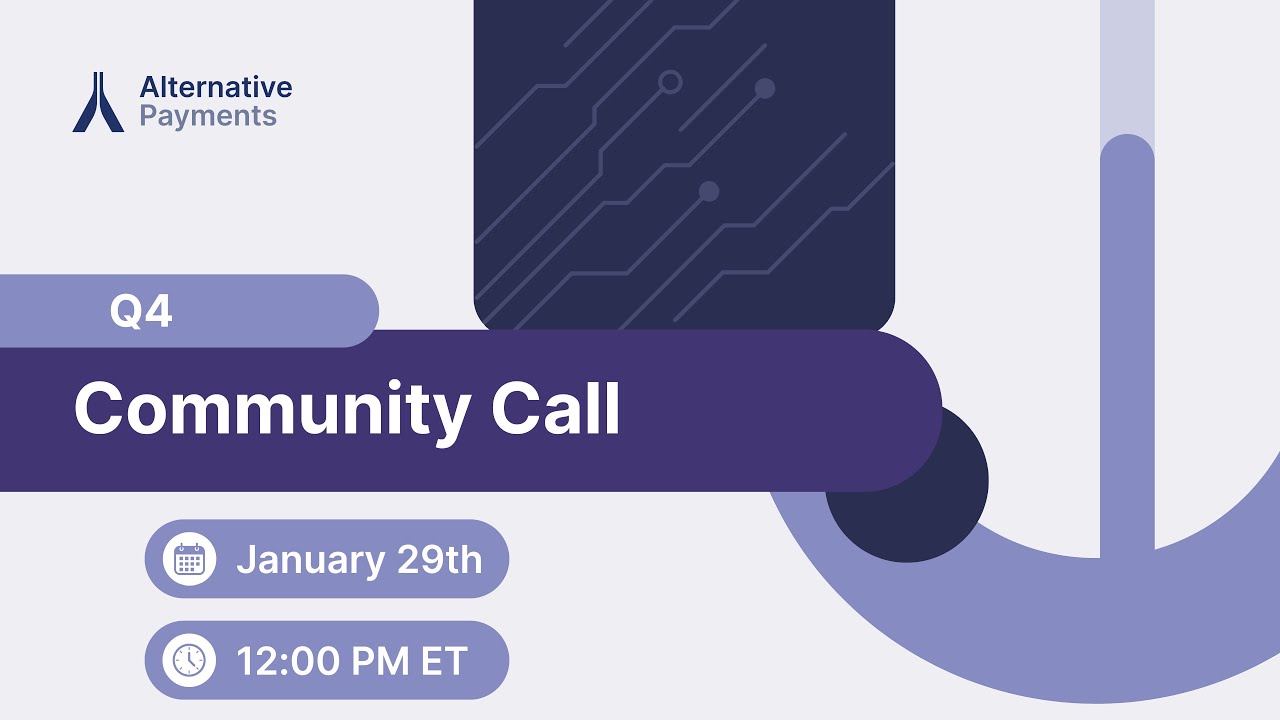 Alternative
Payments

Q4

Community Call

January 29th

12:00 PM ET